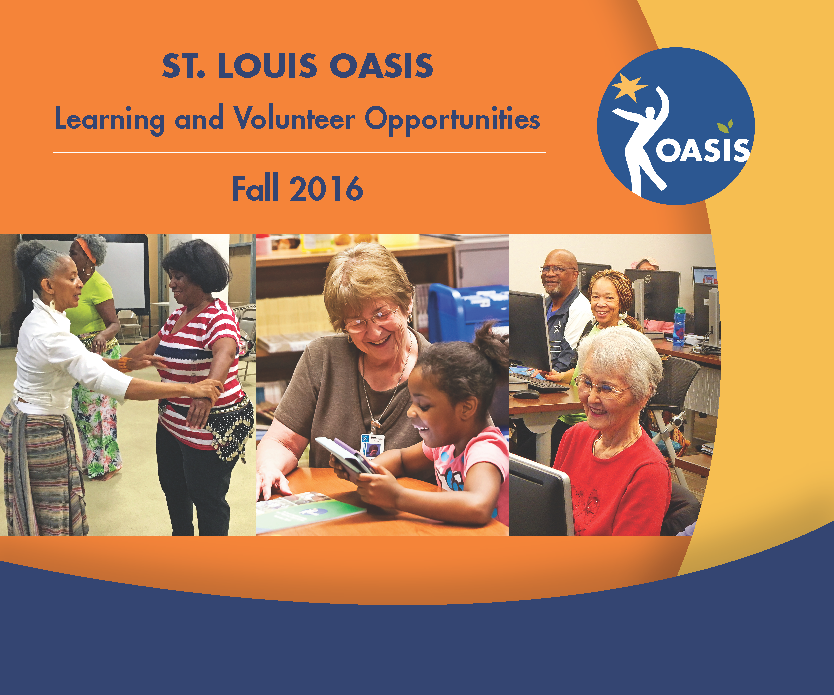 ST. LOUIS OASIS

Learning and Volunteer Opportunities

Fall 2016

OASIS